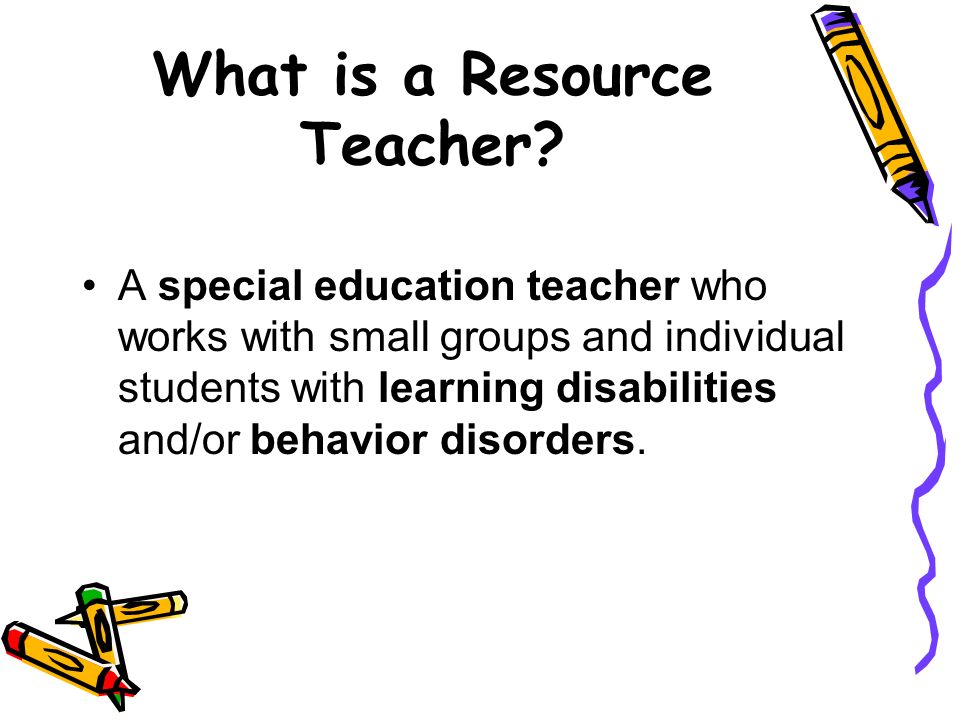 What is a Resource Teacher?

• A special education teacher who works with small groups and individual students with learning disabilities and/or behavior disorders.